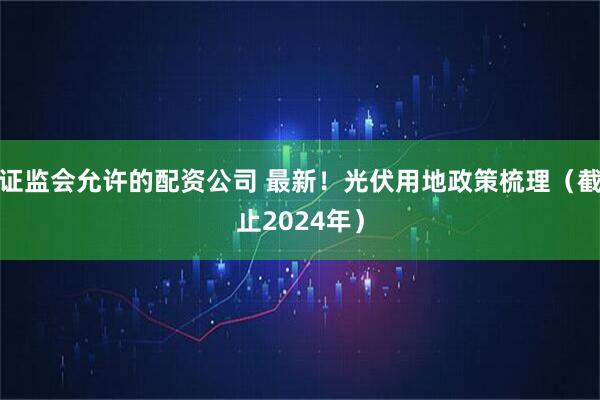 证监会允许的配资公司 最新！光伏用地政策梳理（截止2024年）